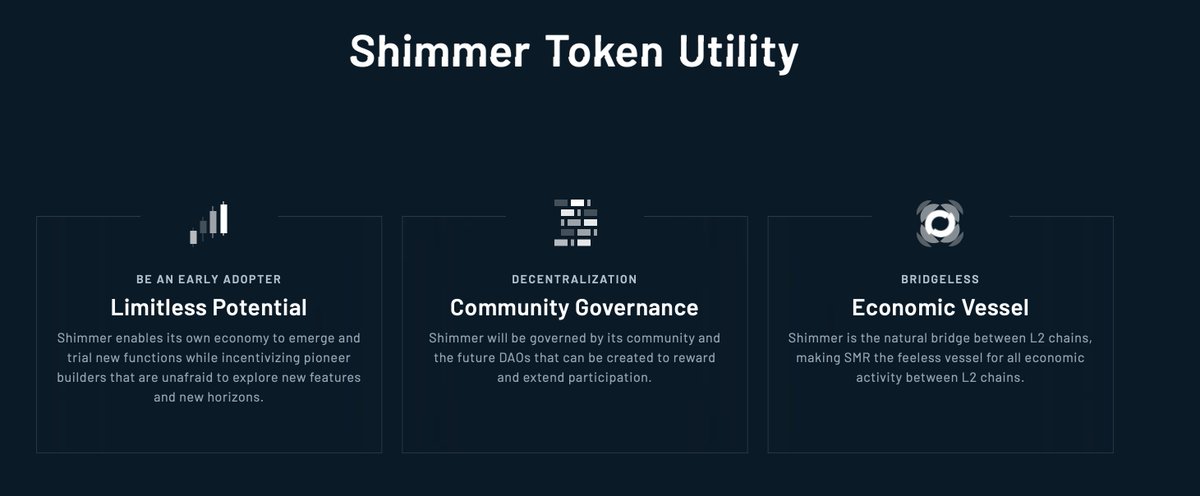 Shimmer Token Utility

BE AN EARLY ADOPTER

Limitless Potential

Shimmer enables its own economy to emerge and trial new functions while incentivizing pioneer builders that are unafraid to explore new features and new horizons.

DECENTRALIZATION

Community Governance

Shimmer will be governed by its community and the future DAOs that can be created to reward and extend participation.

BRIDGELESS

Economic Vessel

Shimmer is the natural bridge between L2 chains, making SMR the feeless vessel for all economic activity between L2 chains.